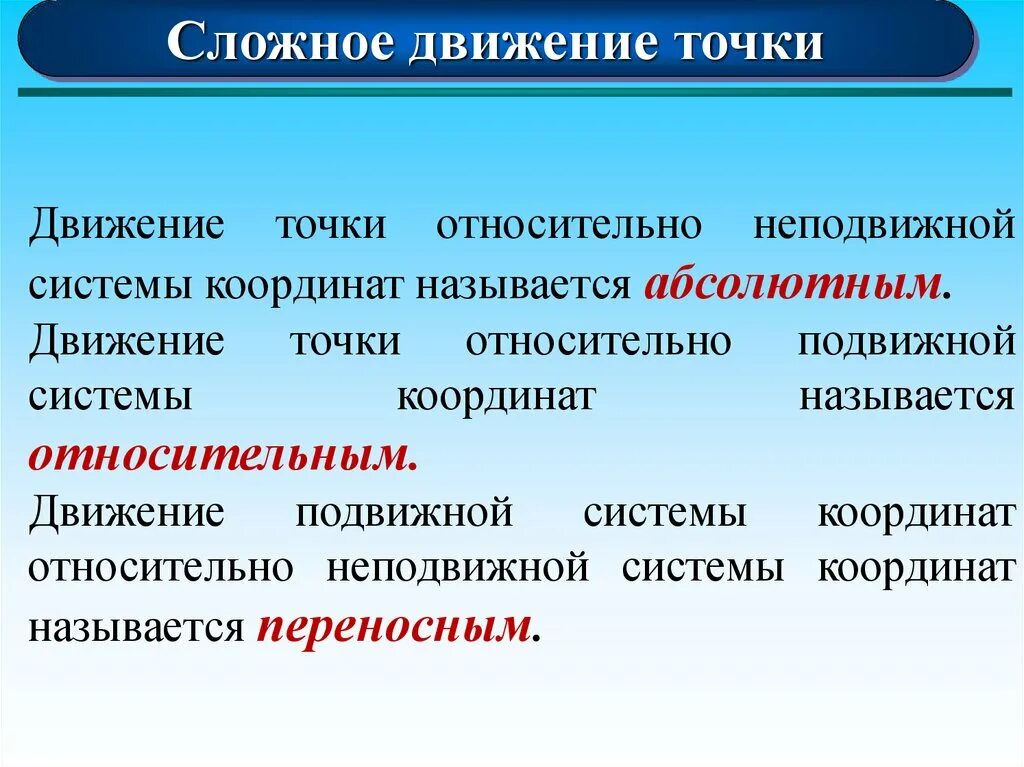 Сложное движение точки

Движение точки относительно неподвижной системы координат называется абсолютным.

Движение точки относительно подвижной системы координат называется относительным.

Движение подвижной системы координат относительно неподвижной системы координат называется переносным.